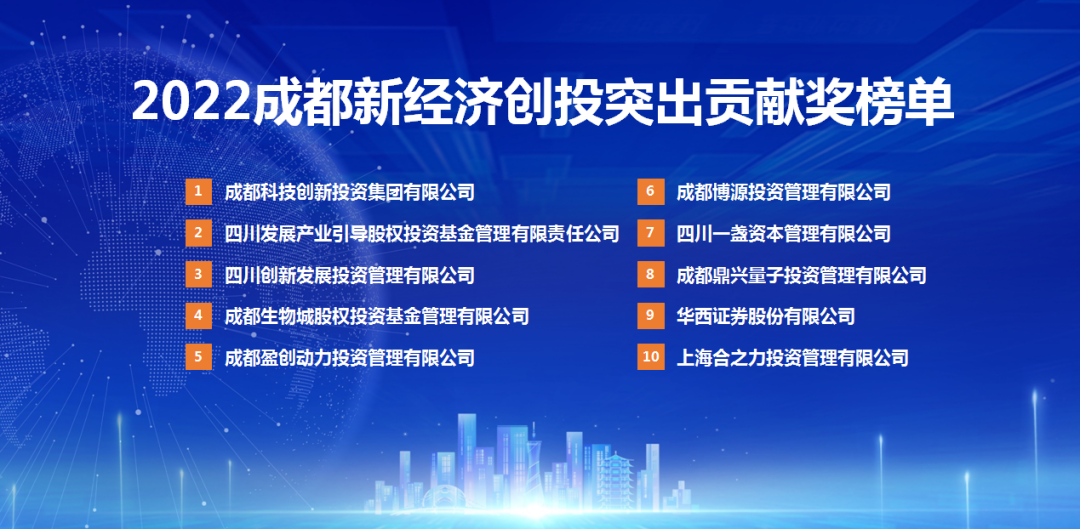 2022成都新经济创投突出贡献奖榜单

1 成都科技创新投资集团有限公司
2 四川发展产业引导股权投资基金管理有限责任公司
3 四川创新发展投资管理有限公司
4 成都生物城股权投资基金管理有限公司
5 成都盈创动力投资管理有限公司

6 成都博源投资管理有限公司
7 四川一盏资本管理有限公司
8 成都鼎兴量子投资管理有限公司
9 华西证券股份有限公司
10 上海合之力投资管理有限公司